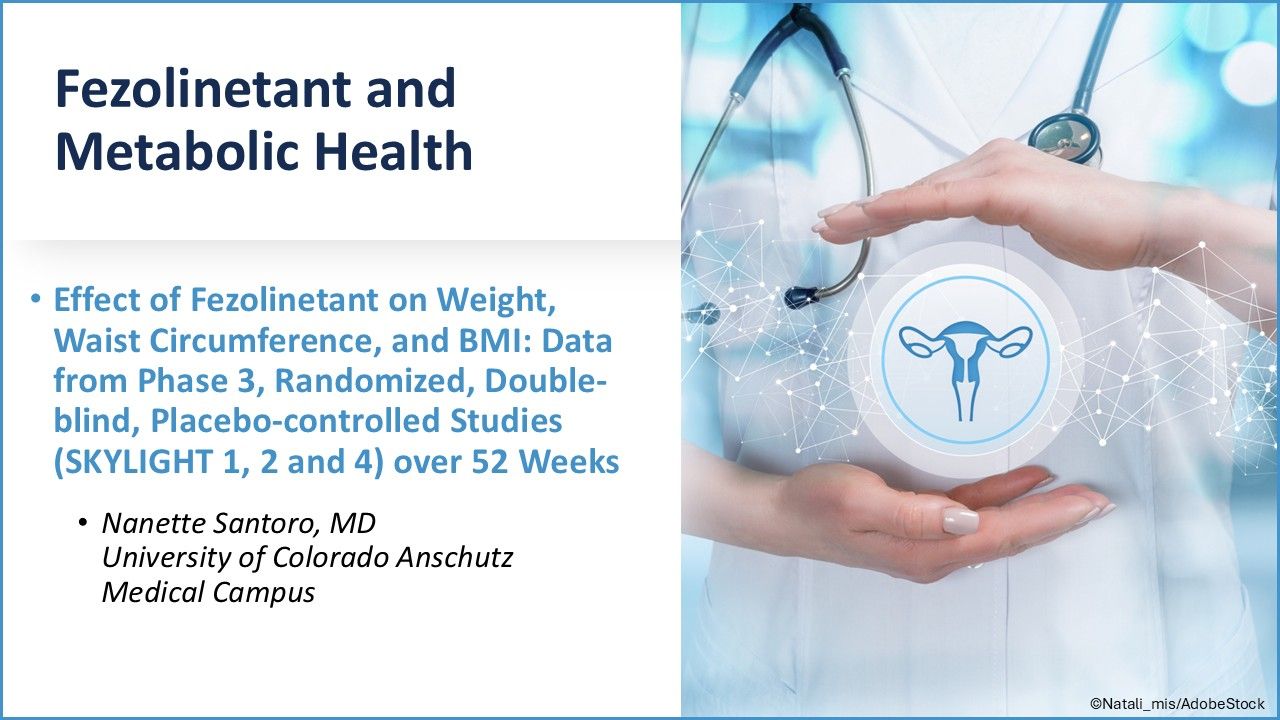 Fezolinetant and Metabolic Health

• Effect of Fezolinetant on Weight, Waist Circumference, and BMI: Data from Phase 3, Randomized, Double-blind, Placebo-controlled Studies (SKYLIGHT 1, 2 and 4) over 52 Weeks

• Nanette Santoro, MD
University of Colorado Anschutz Medical Campus

©Natali_mis/AdobeStock